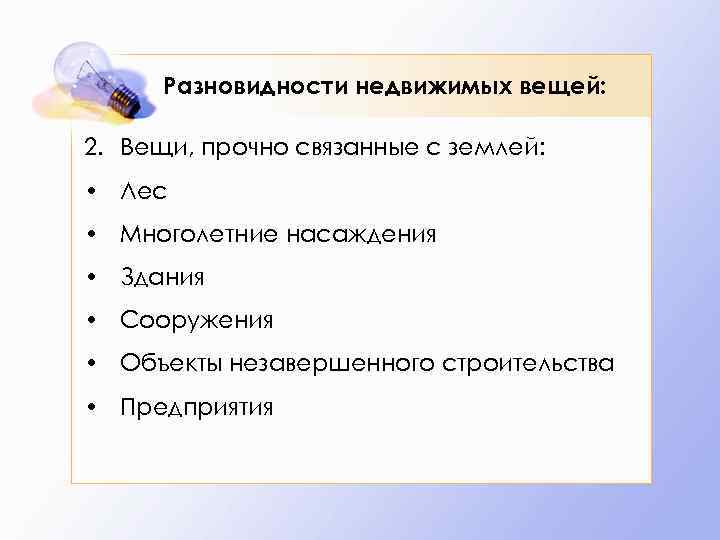 Разновидности недвижимых вещей:

2. Вещи, прочно связанные с землей:

• Лес

• Многолетние насаждения

• Здания

• Сооружения

• Объекты незавершенного строительства

• Предприятия